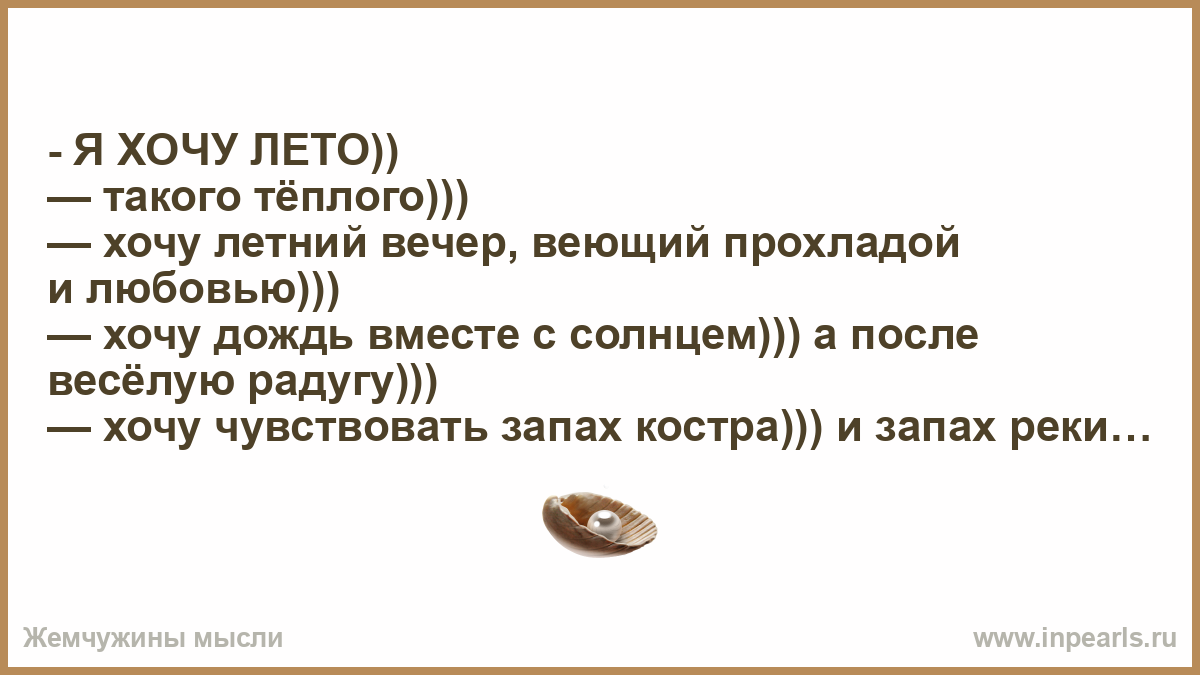 - Я ХОЧУ ЛЕТО))
— такого тёплого)))
— хочу летний вечер, веющий прохладой и любовью)))
— хочу дождь вместе с солнцем))) а после весёлую радугу)))
— хочу чувствовать запах костра))) и запах реки…

Жемчужины мысли

www.inpearls.ru